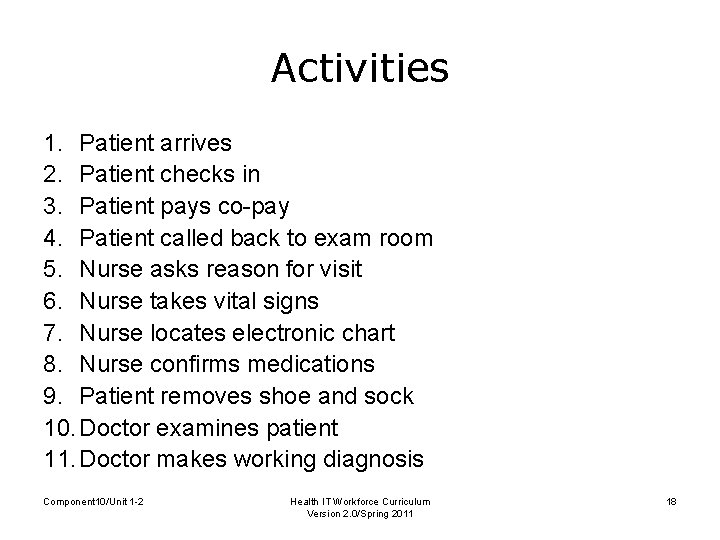 Activities

1. Patient arrives
2. Patient checks in
3. Patient pays co-pay
4. Patient called back to exam room
5. Nurse asks reason for visit
6. Nurse takes vital signs
7. Nurse locates electronic chart
8. Nurse confirms medications
9. Patient removes shoe and sock
10. Doctor examines patient
11. Doctor makes working diagnosis

Component10/Unit 1-2

Health IT Workforce Curriculum
Version 2.0/Spring 2011

18